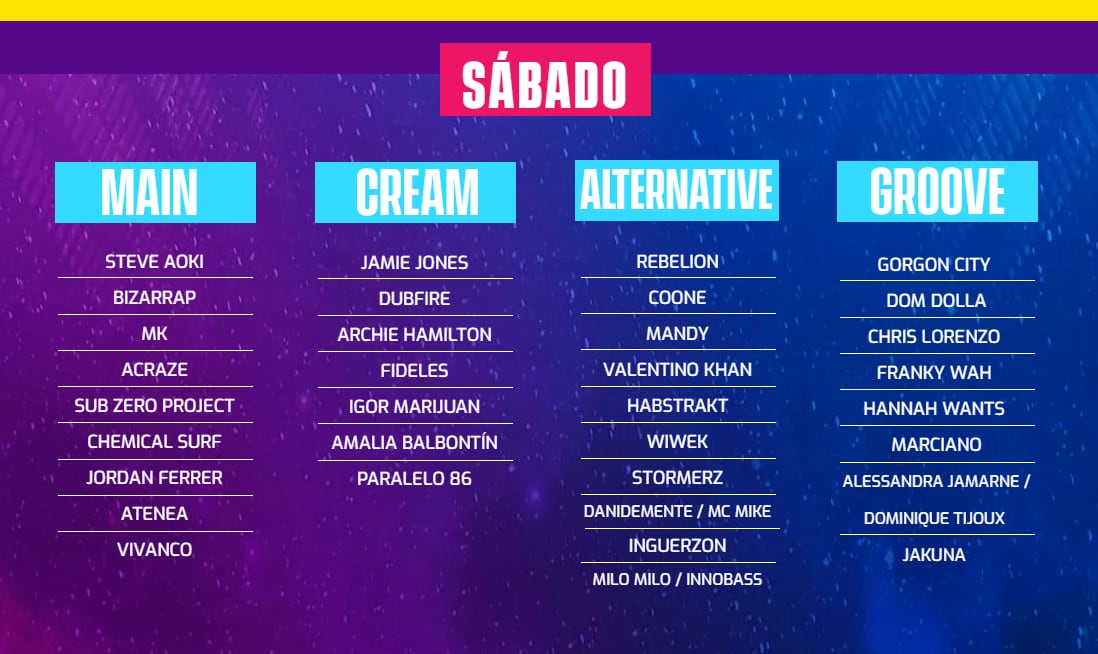 SÁBADO

MAIN

STEVE AOKI
BIZARRAP
MK
ACRAZE
SUB ZERO PROJECT
CHEMICAL SURF
JORDAN FERRER
ATENEA
VIVANCO

CREAM

JAMIE JONES
DUBFIRE
ARCHIE HAMILTON
FIDELES
IGOR MARIJUAN
AMALIA BALBONTÍN
PARALELO 86

ALTERNATIVE

REBELION
COONE
MANDY
VALENTINO KHAN
HABSTRAKT
WIWEK
STORMERZ
DANIDEMENTE / MC MIKE
INGUERZON
MILO MILO / INNOBASS

GROOVE

GORGON CITY
DOM DOLLA
CHRIS LORENZO
FRANKY WAH
HANNAH WANTS
MARCIANO
ALESSANDRA JAMARNE / DOMINIQUE TIJOUX
JAKUNA